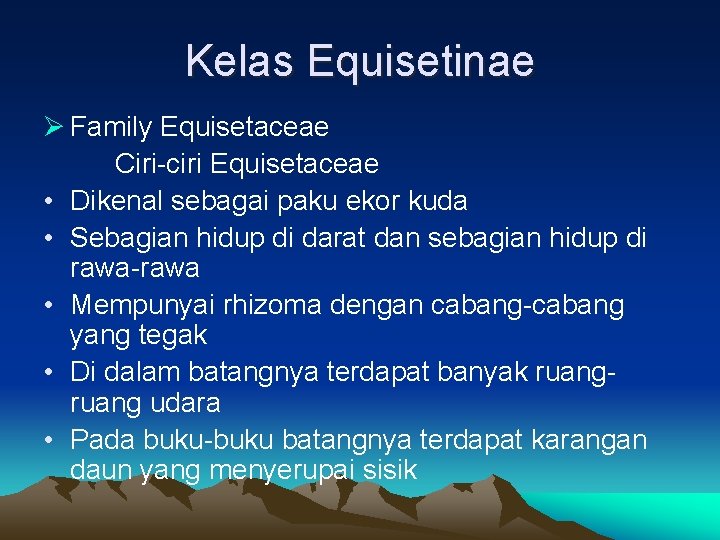 Kelas Equisetinae

➢ Family Equisetaceae
Ciri-ciri Equisetaceae

• Dikenal sebagai paku ekor kuda
• Sebagian hidup di darat dan sebagian hidup di rawa-rawa
• Mempunyai rhizoma dengan cabang-cabang yang tegak
• Di dalam batangnya terdapat banyak ruang-ruang udara
• Pada buku-buku batangnya terdapat karangan daun yang menyerupai sisik